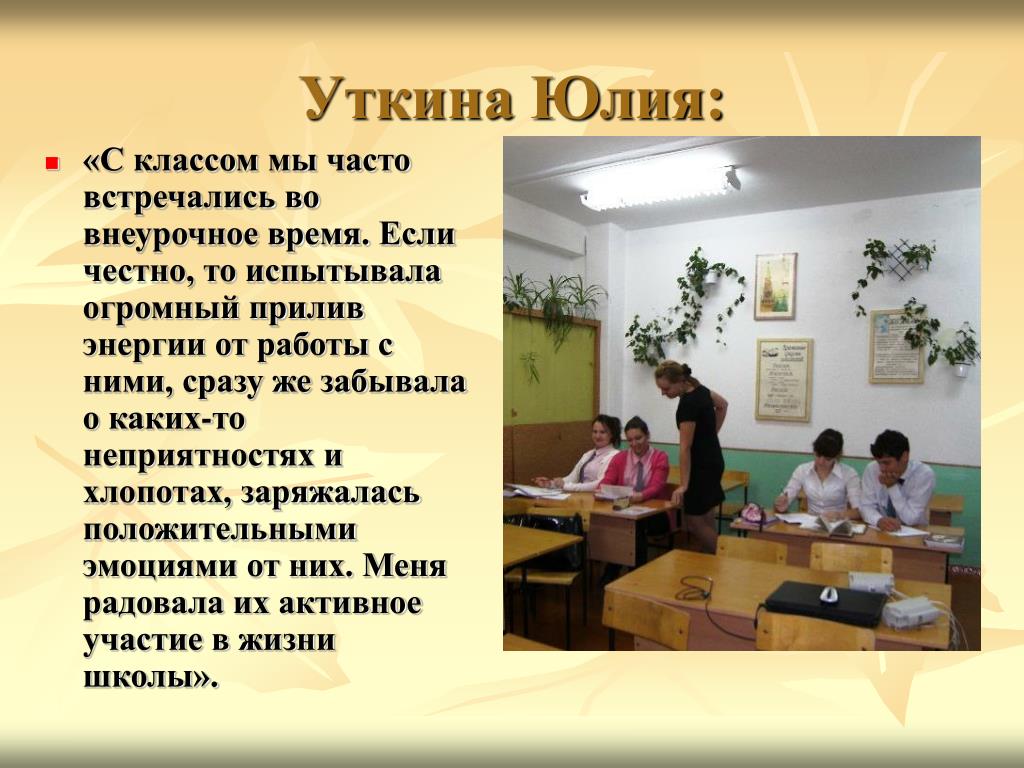 Уткина Юлия:

«С классом мы часто встречались во внеурочное время. Если честно, то испытывала огромный прилив энергии от работы с ними, сразу же забывала о каких-то неприятностях и хлопотах, заряжалась положительными эмоциями от них. Меня радовала их активное участие в жизни школы».